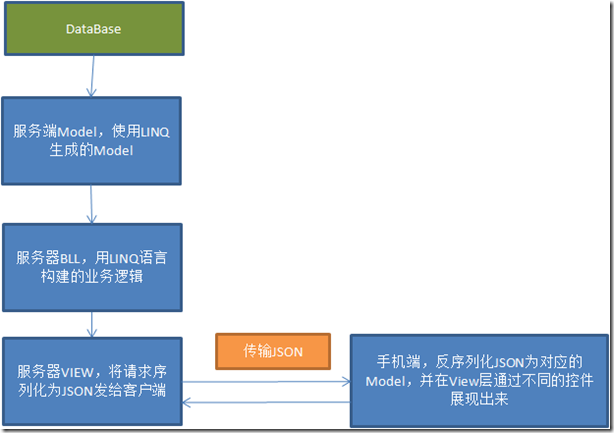 DataBase

服务端Model，使用LINQ生成的Model

服务器BLL，用LINQ语言构建的业务逻辑

服务器VIEW，将请求序列化为JSON发给客户端

传输JSON

手机端，反序列化JSON为对应的Model，并在View层通过不同的控件展现出来